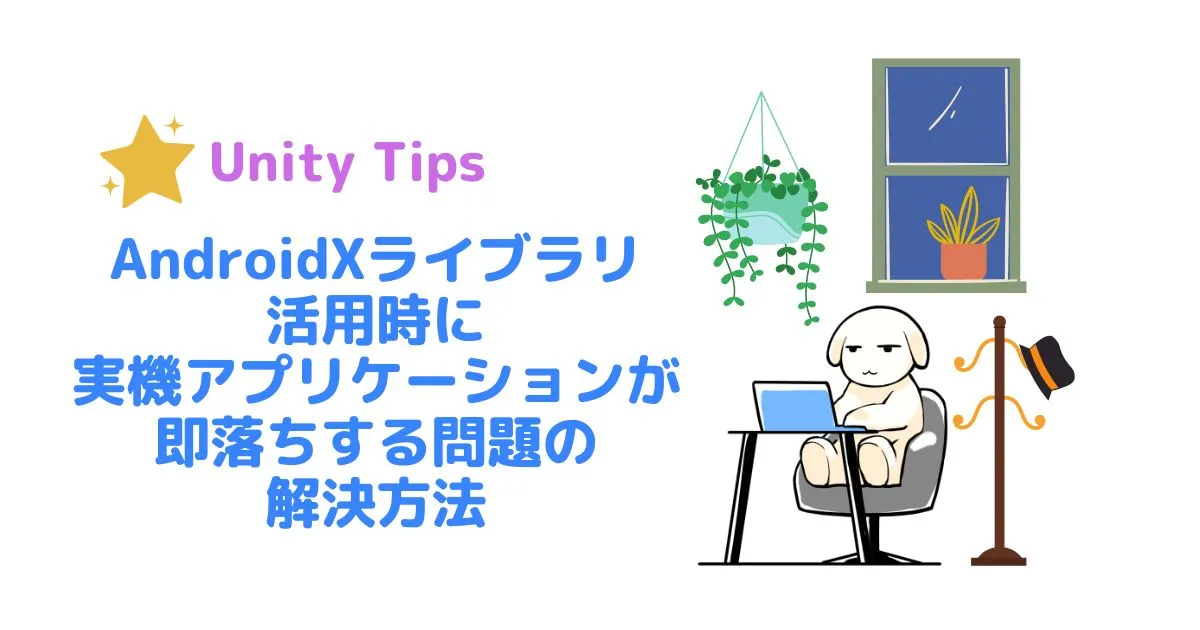 Unity Tips

AndroidXライブラリ
活用時に
実機アプリケーションが
即落ちする問題の
解決方法